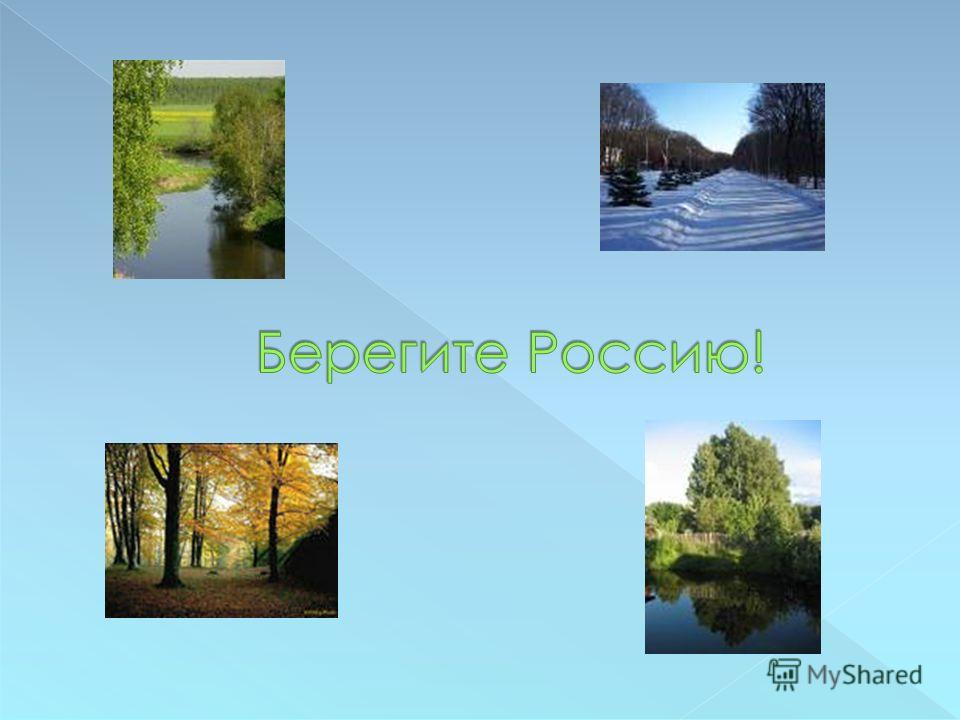 Берегите Россию!

MyShared